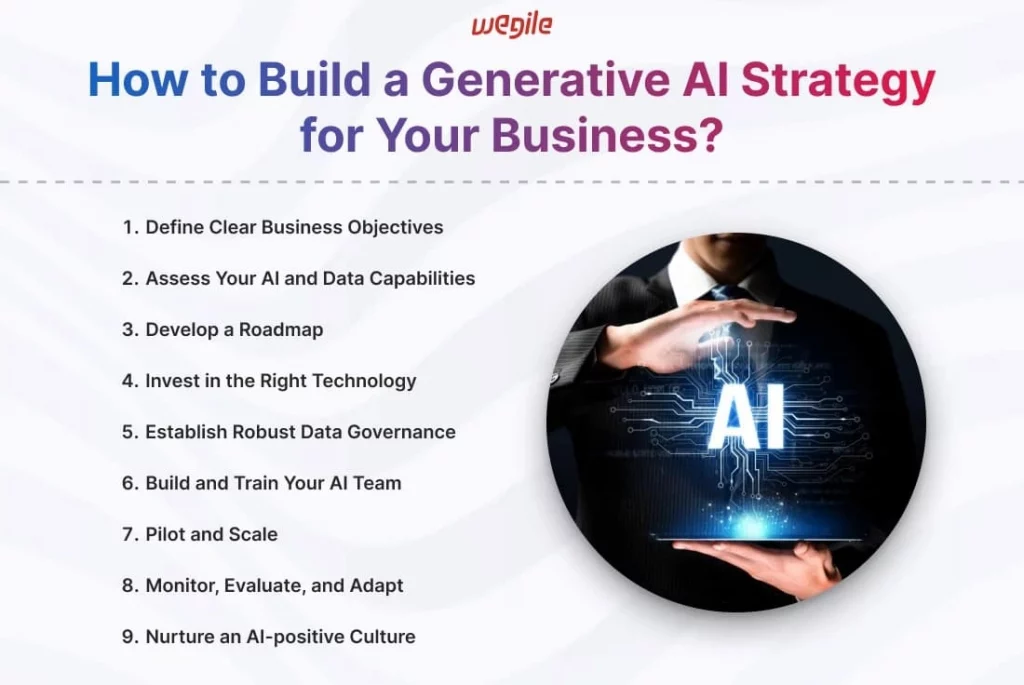 wegile

How to Build a Generative AI Strategy for Your Business?

1. Define Clear Business Objectives

2. Assess Your AI and Data Capabilities

3. Develop a Roadmap

4. Invest in the Right Technology

5. Establish Robust Data Governance

6. Build and Train Your AI Team

7. Pilot and Scale

8. Monitor, Evaluate, and Adapt

9. Nurture an AI-positive Culture

AI